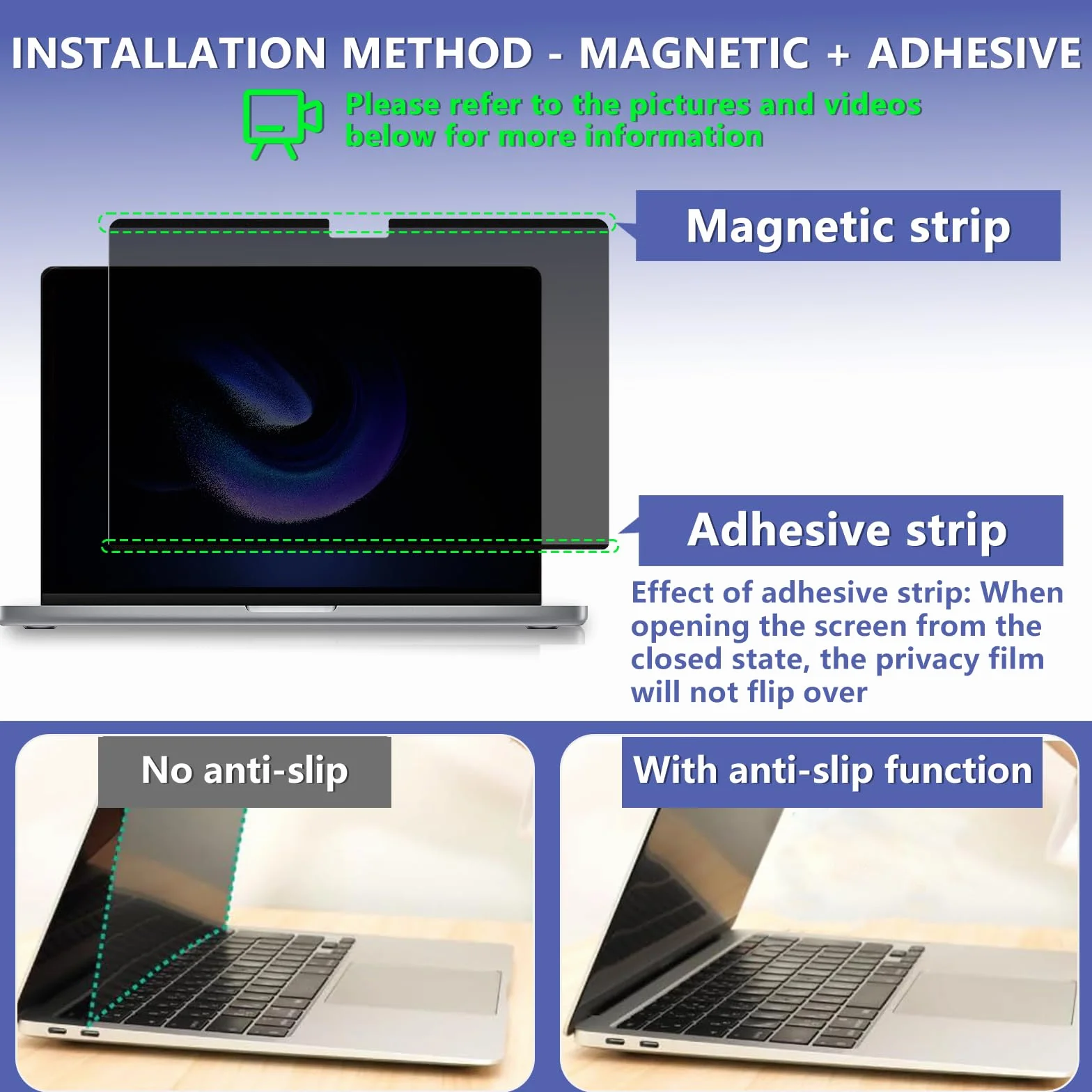 INSTALLATION METHOD - MAGNETIC + ADHESIVE

Please refer to the pictures and videos below for more information

Magnetic strip

Adhesive strip

Effect of adhesive strip: When opening the screen from the closed state, the privacy film will not flip over

No anti-slip

With anti-slip function